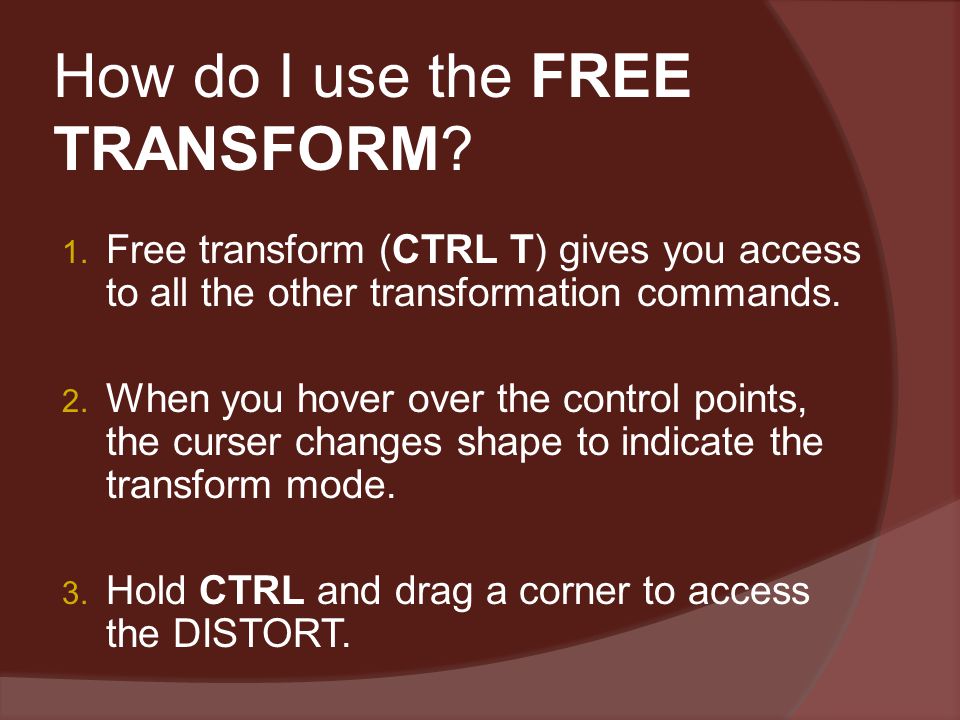 How do I use the FREE TRANSFORM?

1. Free transform (CTRL T) gives you access to all the other transformation commands.

2. When you hover over the control points, the curser changes shape to indicate the transform mode.

3. Hold CTRL and drag a corner to access the DISTORT.